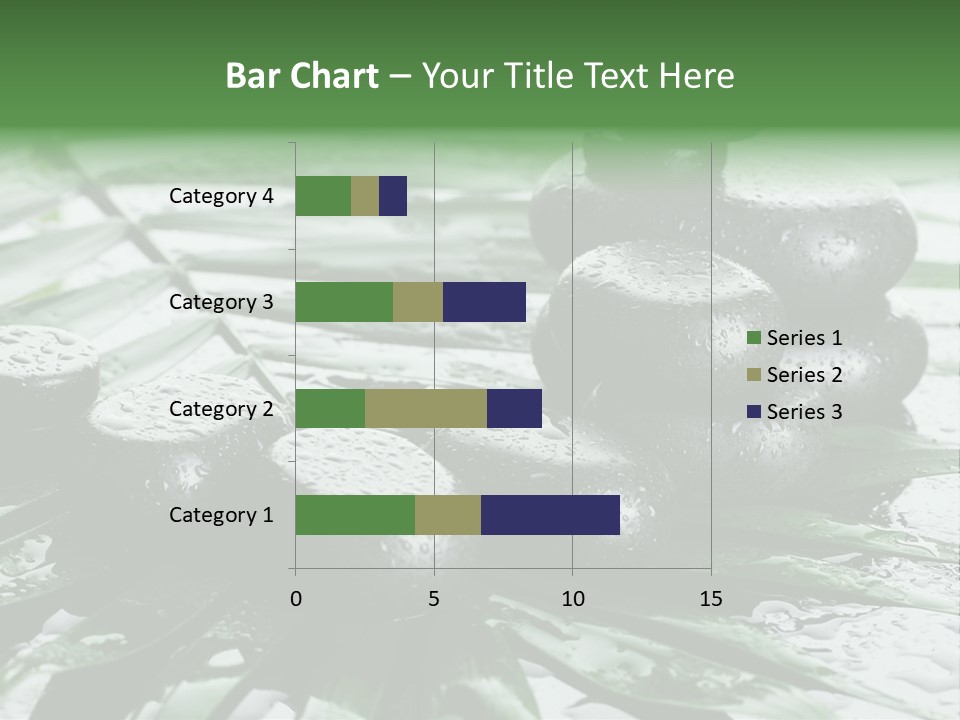 Bar Chart – Your Title Text Here

Category 4
Category 3
Category 2
Category 1

0
5
10
15

Series 1
Series 2
Series 3